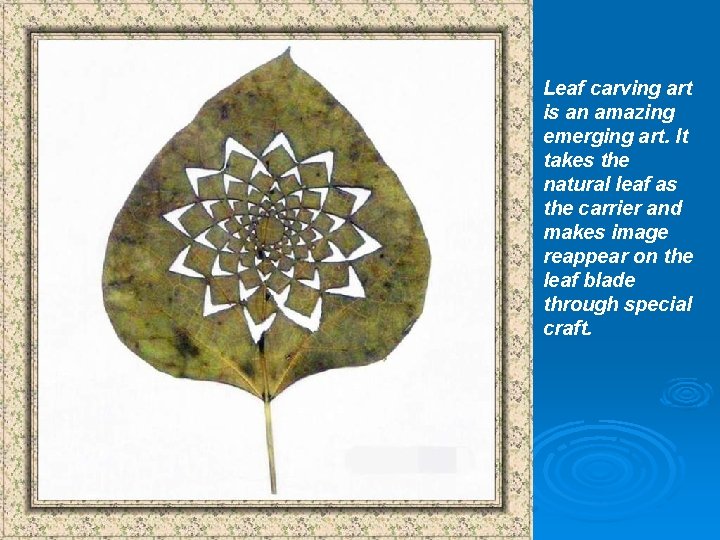 Leaf carving art is an amazing emerging art. It takes the natural leaf as the carrier and makes image reappear on the leaf blade through special craft.